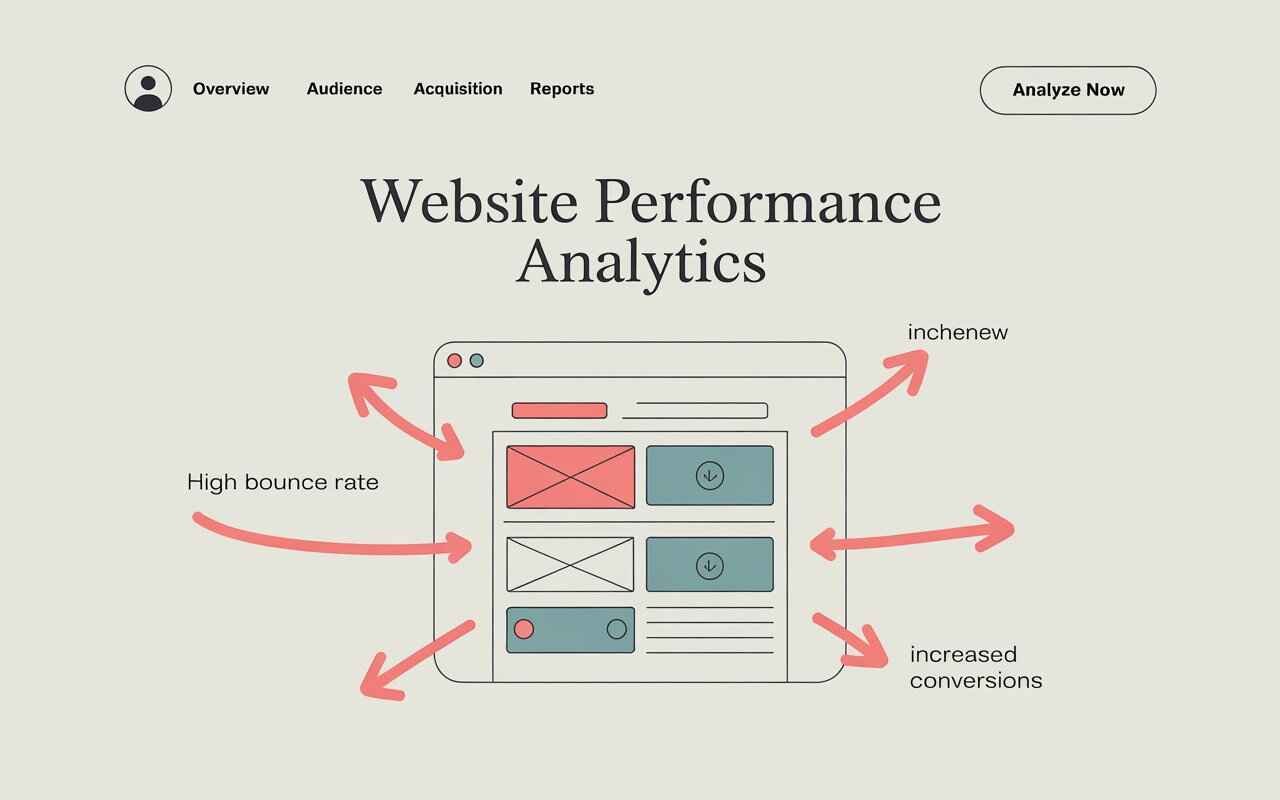 Overview Audience Acquisition Reports

Analyze Now

Website Performance Analytics

inchenew

High bounce rate

increased conversions